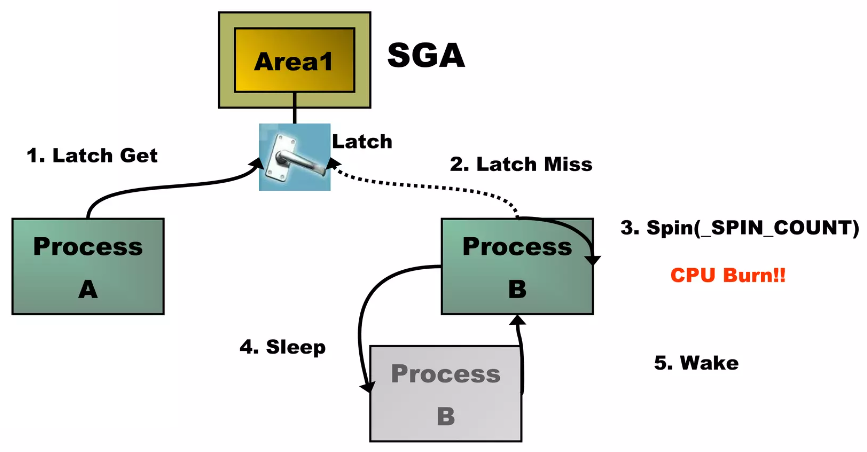 Area1

SGA

Latch

1. Latch Get

2. Latch Miss

Process
A

Process
B

3. Spin(_SPIN_COUNT)

CPU Burn!!

4. Sleep

Process
B

5. Wake